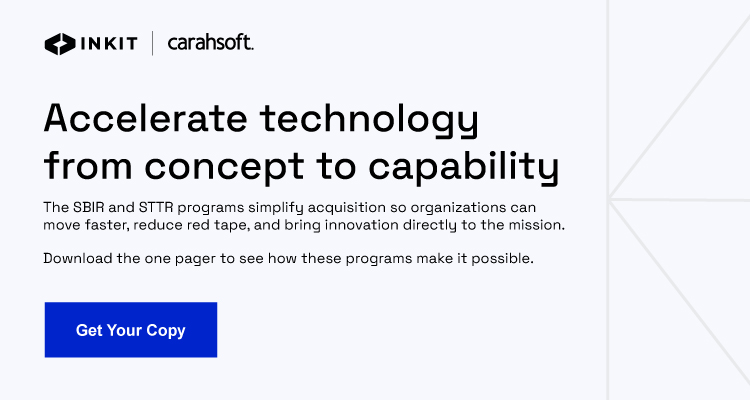 INKIT | carahsoft.

Accelerate technology from concept to capability

The SBIR and STTR programs simplify acquisition so organizations can move faster, reduce red tape, and bring innovation directly to the mission.

Download the one pager to see how these programs make it possible.

Get Your Copy